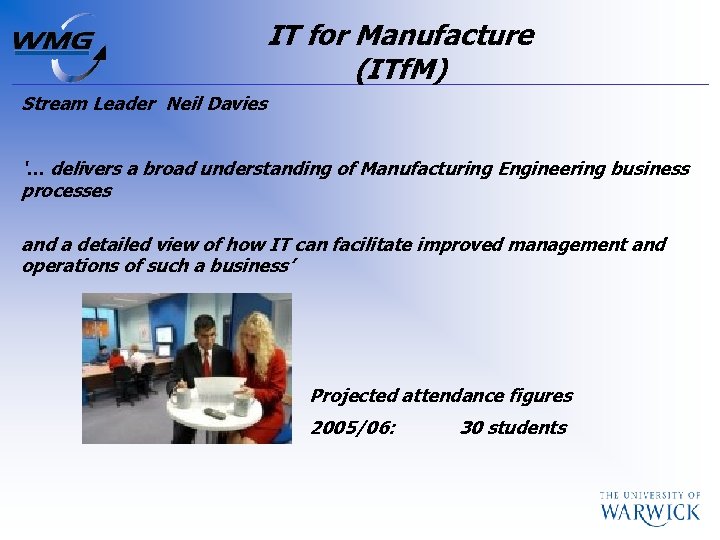 WMG

IT for Manufacture (ITfM)

Stream Leader Neil Davies

'… delivers a broad understanding of Manufacturing Engineering business processes

and a detailed view of how IT can facilitate improved management and operations of such a business'

Projected attendance figures

2005/06: 30 students

THE UNIVERSITY OF WARWICK